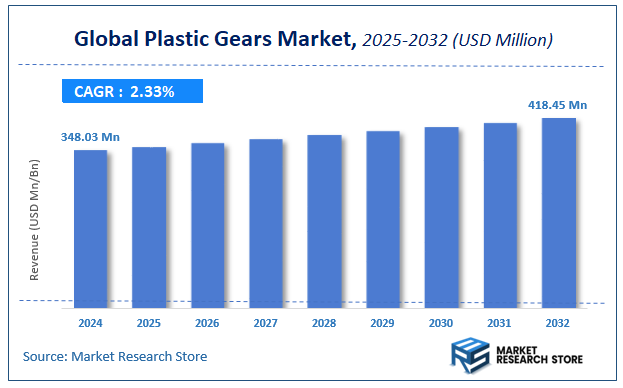 Global Plastic Gears Market, 2025-2032 (USD Million)

CAGR : 2.33%

348.03 Mn

418.45 Mn

Revenue (USD Mn/Bn)

2024
2025
2026
2027
2028
2029
2030
2031
2032

Source: Market Research Store

MARKET RESEARCH STORE